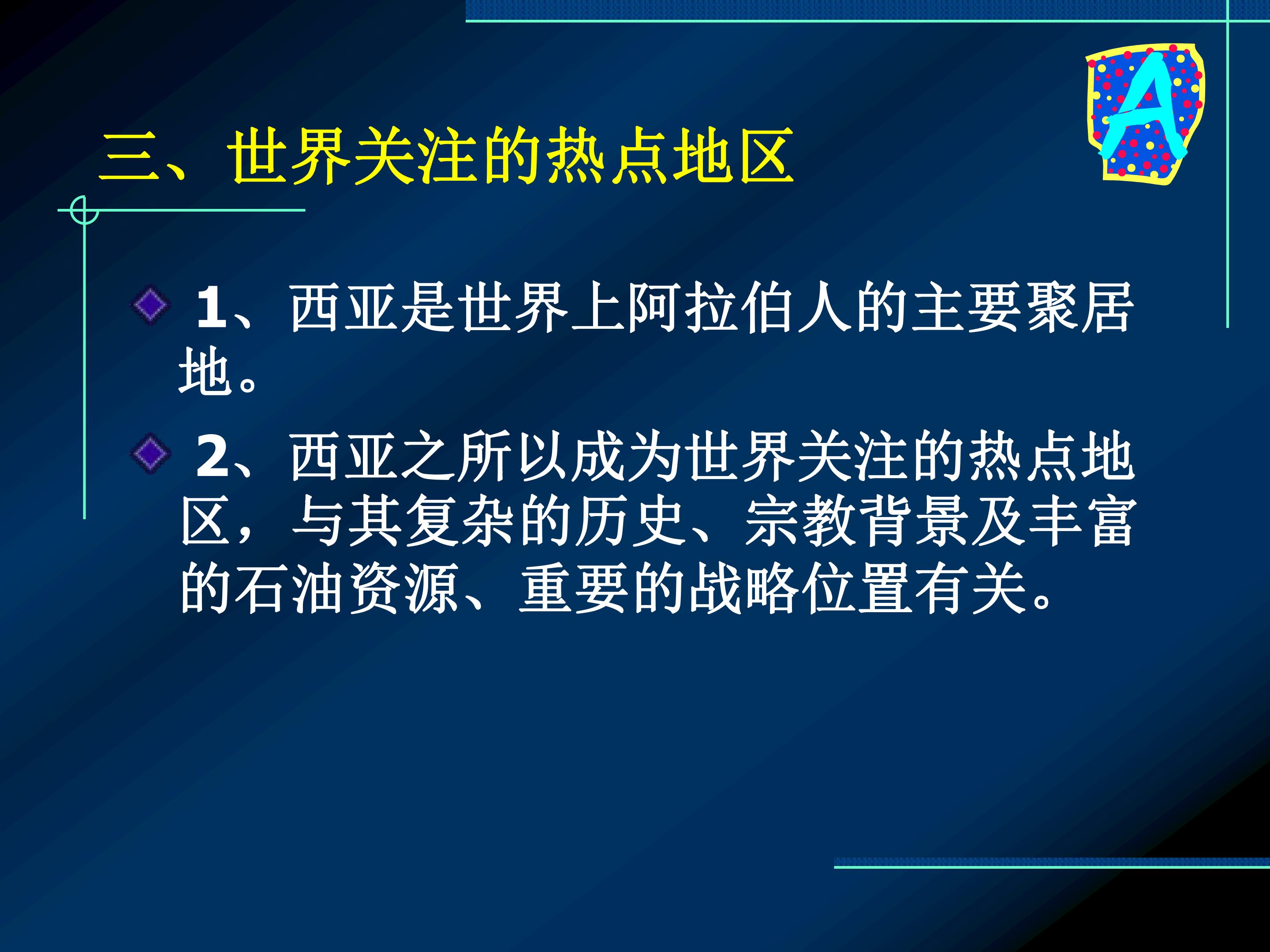 三、世界关注的热点地区

A

1、西亚是世界上阿拉伯人的主要聚居地。

2、西亚之所以成为世界关注的热点地区，与其复杂的历史、宗教背景及丰富的石油资源、重要的战略位置有关。